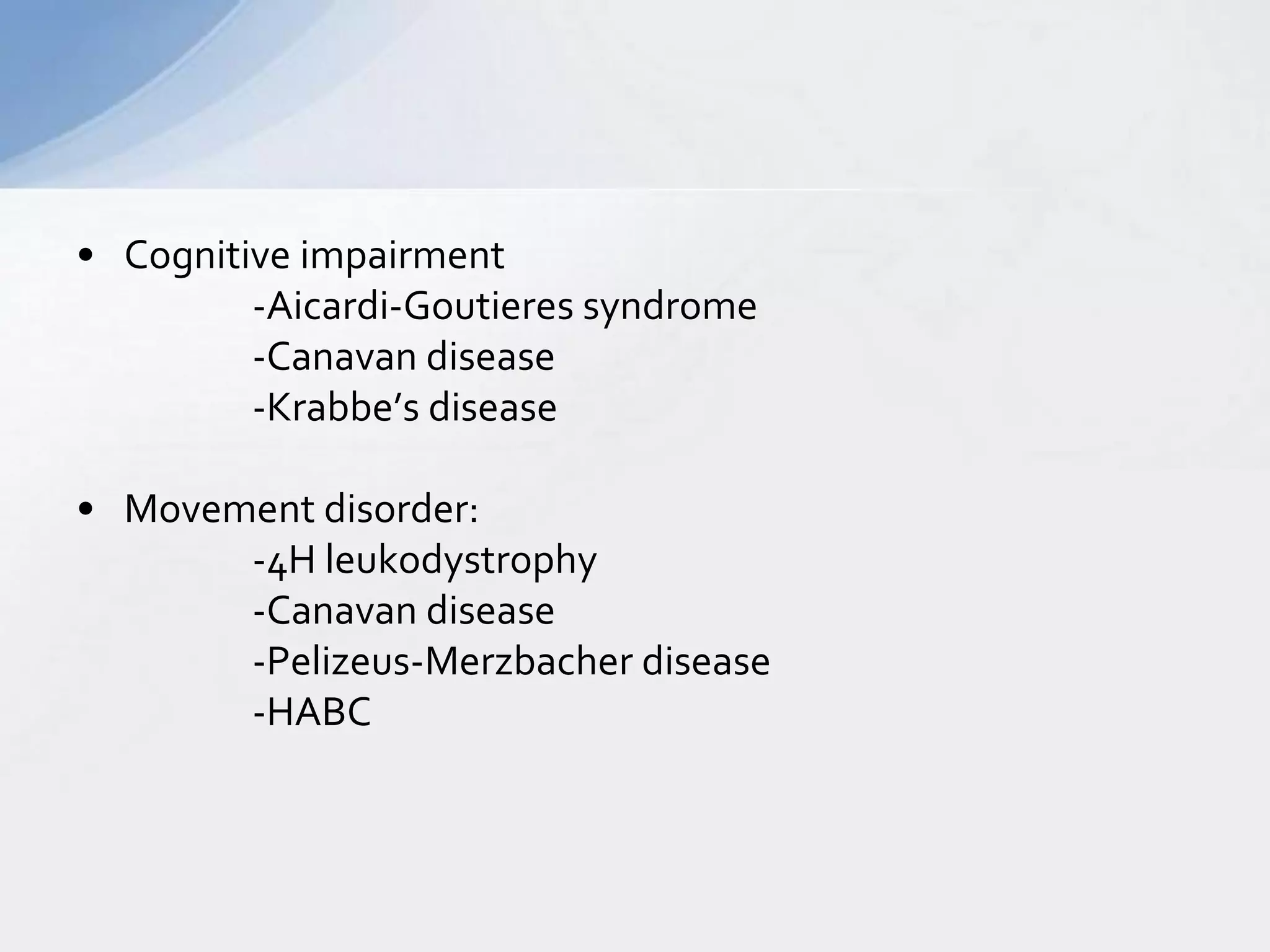 • Cognitive impairment
-Aicardi-Goutieres syndrome
-Canavan disease
-Krabbe’s disease

• Movement disorder:
-4H leukodystrophy
-Canavan disease
-Pelizeus-Merzbacher disease
-HABC